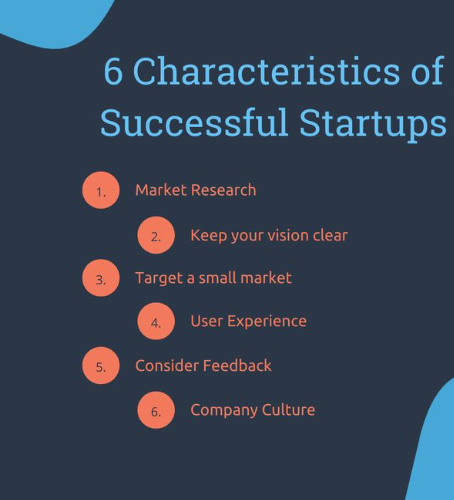 6 Characteristics of Successful Startups

1. Market Research

2. Keep your vision clear

3. Target a small market

4. User Experience

5. Consider Feedback

6. Company Culture